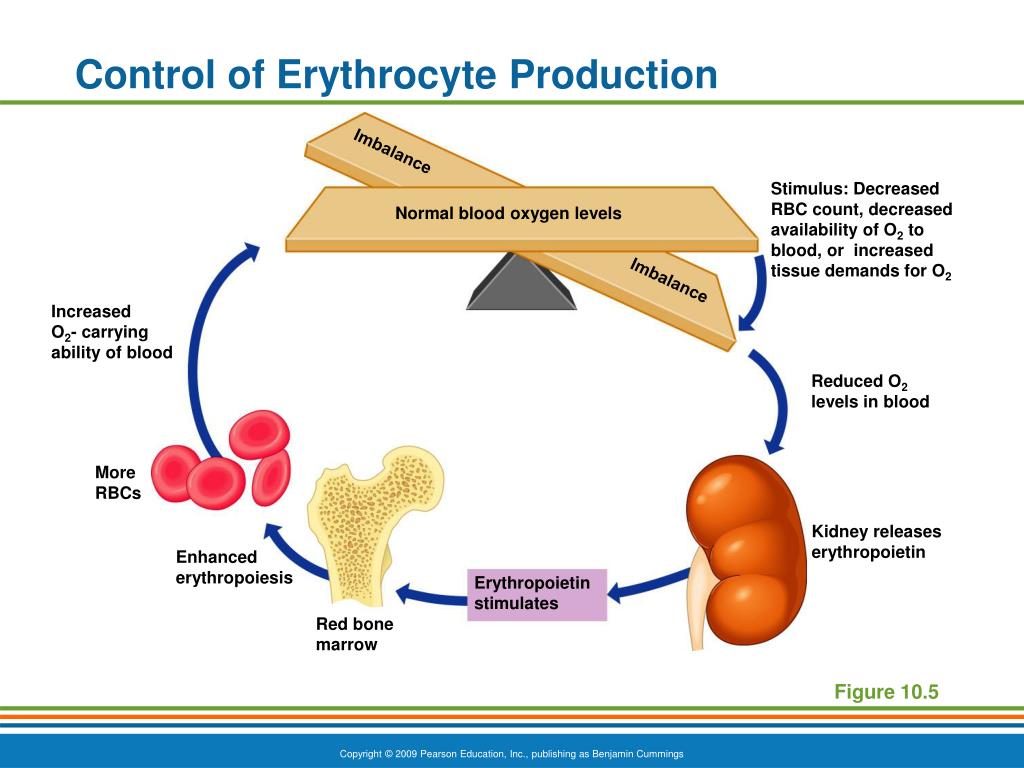 Control of Erythrocyte Production

Imbalance

Normal blood oxygen levels

Imbalance

Stimulus: Decreased RBC count, decreased availability of $O_2$ to blood, or increased tissue demands for $O_2$

Reduced $O_2$ levels in blood

Kidney releases erythropoietin

Erythropoietin stimulates

Red bone marrow

Enhanced erythropoiesis

More RBCs

Increased $O_2$- carrying ability of blood

Figure 10.5

Copyright © 2009 Pearson Education, Inc., publishing as Benjamin Cummings